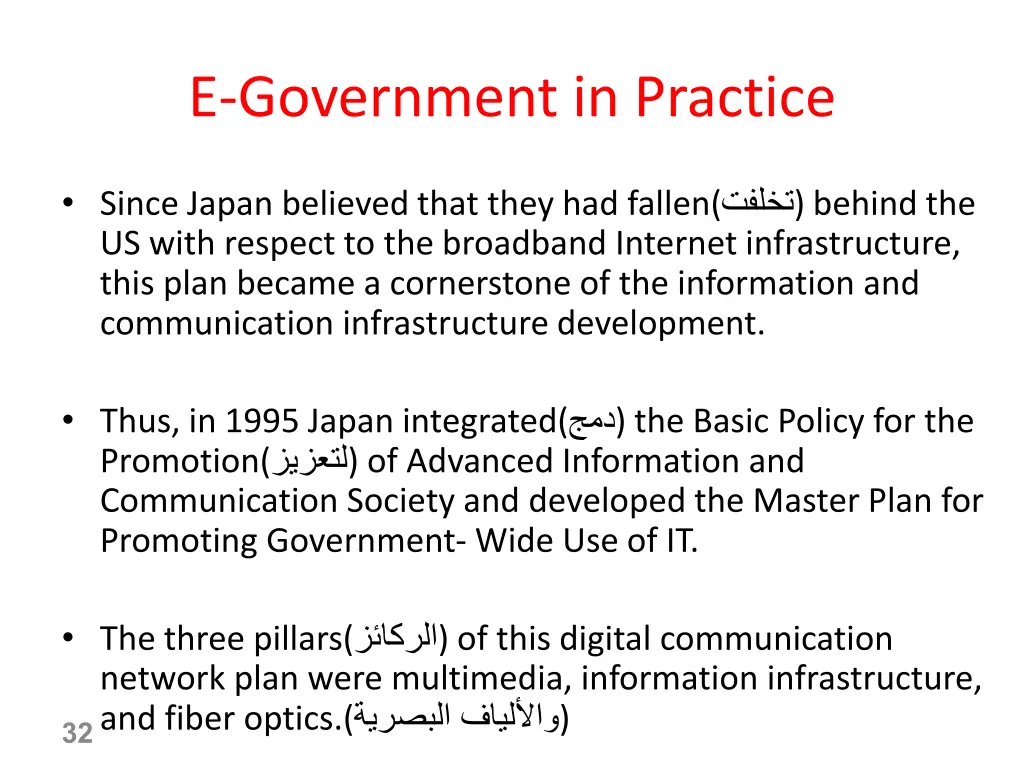 E-Government in Practice

• Since Japan believed that they had fallen(تخلفت) behind the US with respect to the broadband Internet infrastructure, this plan became a cornerstone of the information and communication infrastructure development.

• Thus, in 1995 Japan integrated(دمج) the Basic Policy for the Promotion(لتعزيز) of Advanced Information and Communication Society and developed the Master Plan for Promoting Government- Wide Use of IT.

• The three pillars(الركائز) of this digital communication network plan were multimedia, information infrastructure, and fiber optics.(والألياف البصرية)

32